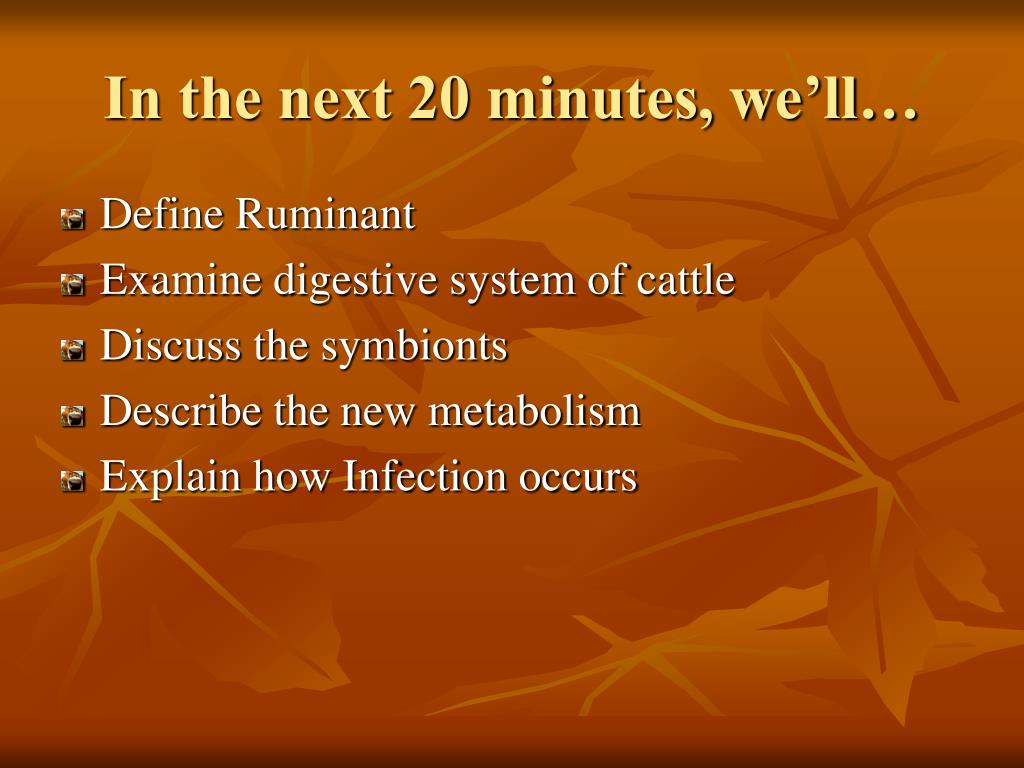 In the next 20 minutes, we’ll…

Define Ruminant
Examine digestive system of cattle
Discuss the symbionts
Describe the new metabolism
Explain how Infection occurs